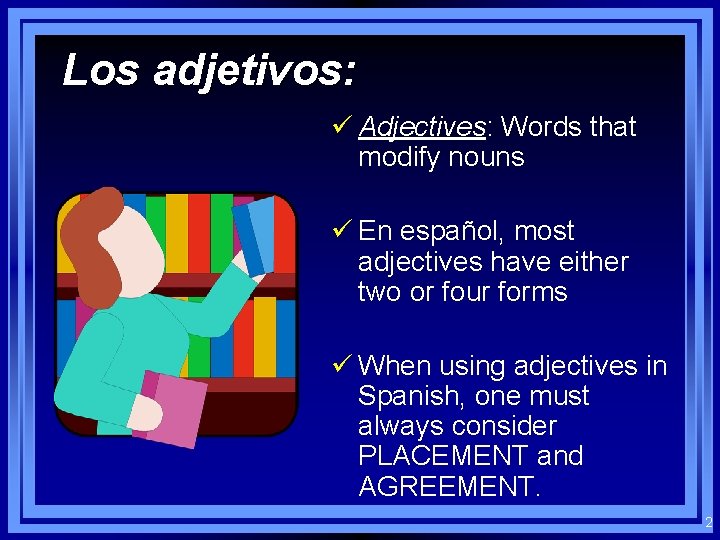 Los adjetivos:

✓ Adjectives: Words that modify nouns

✓ En español, most adjectives have either two or four forms

✓ When using adjectives in Spanish, one must always consider PLACEMENT and AGREEMENT.

2